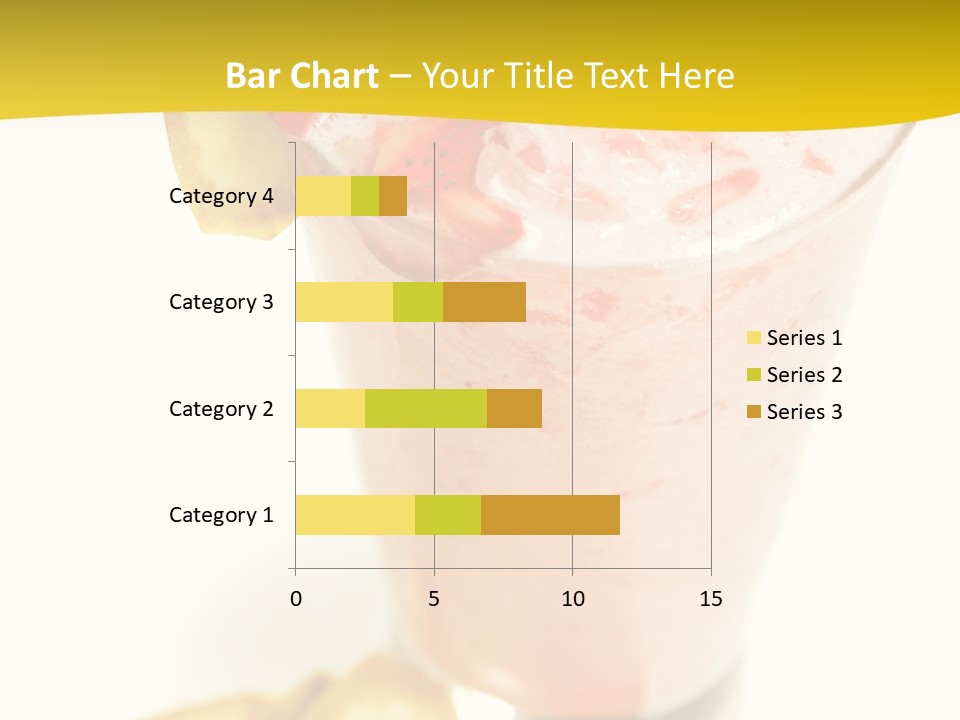 Bar Chart – Your Title Text Here

Category 4
Category 3
Category 2
Category 1

0
5
10
15

Series 1
Series 2
Series 3